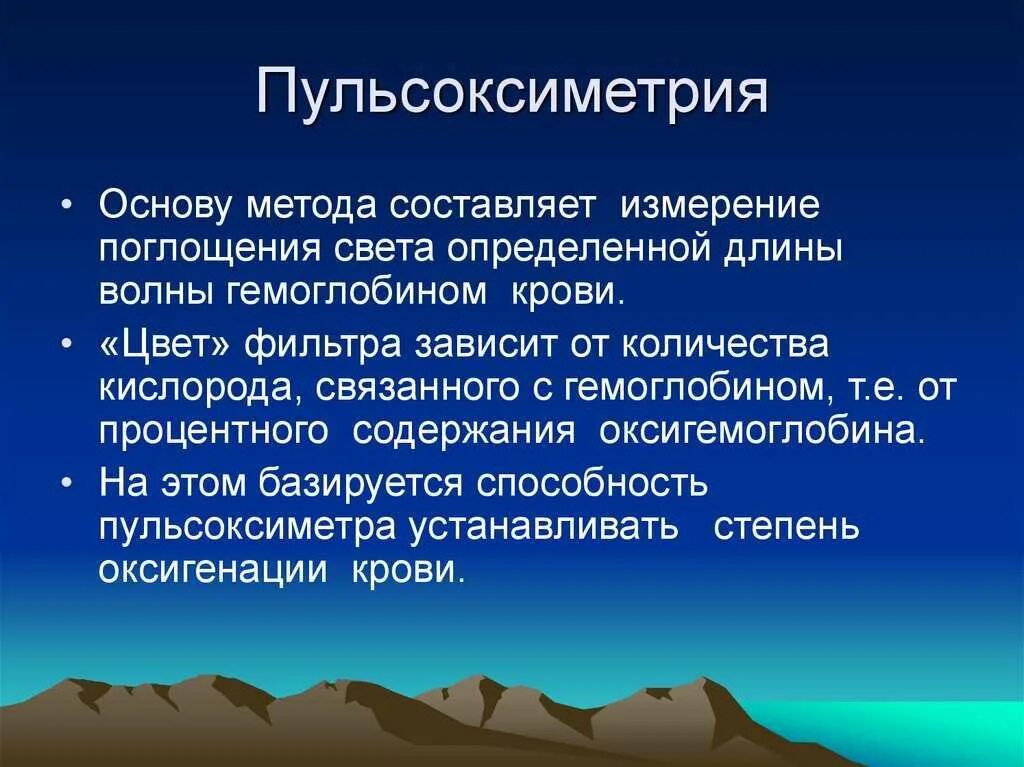 Пульсоксиметрия

• Основу метода составляет измерение поглощения света определенной длины волны гемоглобином крови.

• «Цвет» фильтра зависит от количества кислорода, связанного с гемоглобином, т.е. от процентного содержания оксигемоглобина.

• На этом базируется способность пульсоксиметра устанавливать степень оксигенации крови.